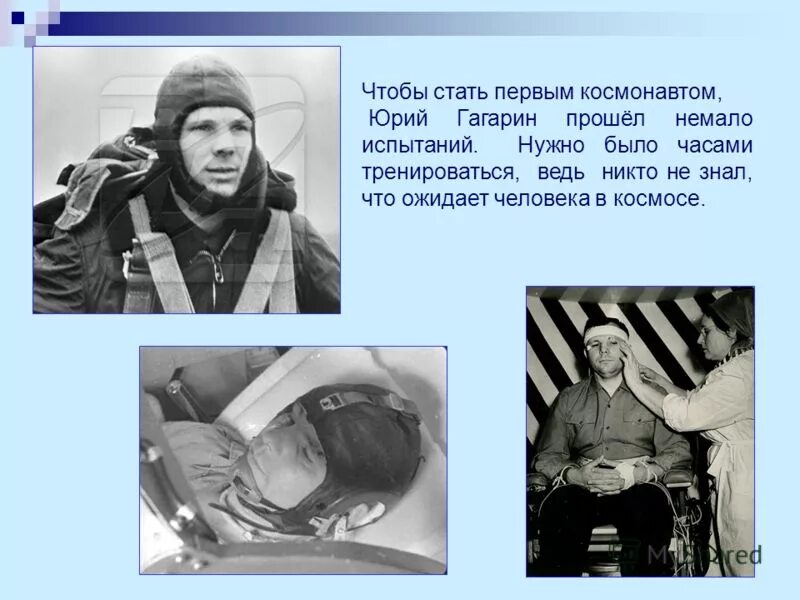 Чтобы стать первым космонавтом, Юрий Гагарин прошёл немало испытаний. Нужно было часами тренироваться, ведь никто не знал, что ожидает человека в космосе.

MyShared